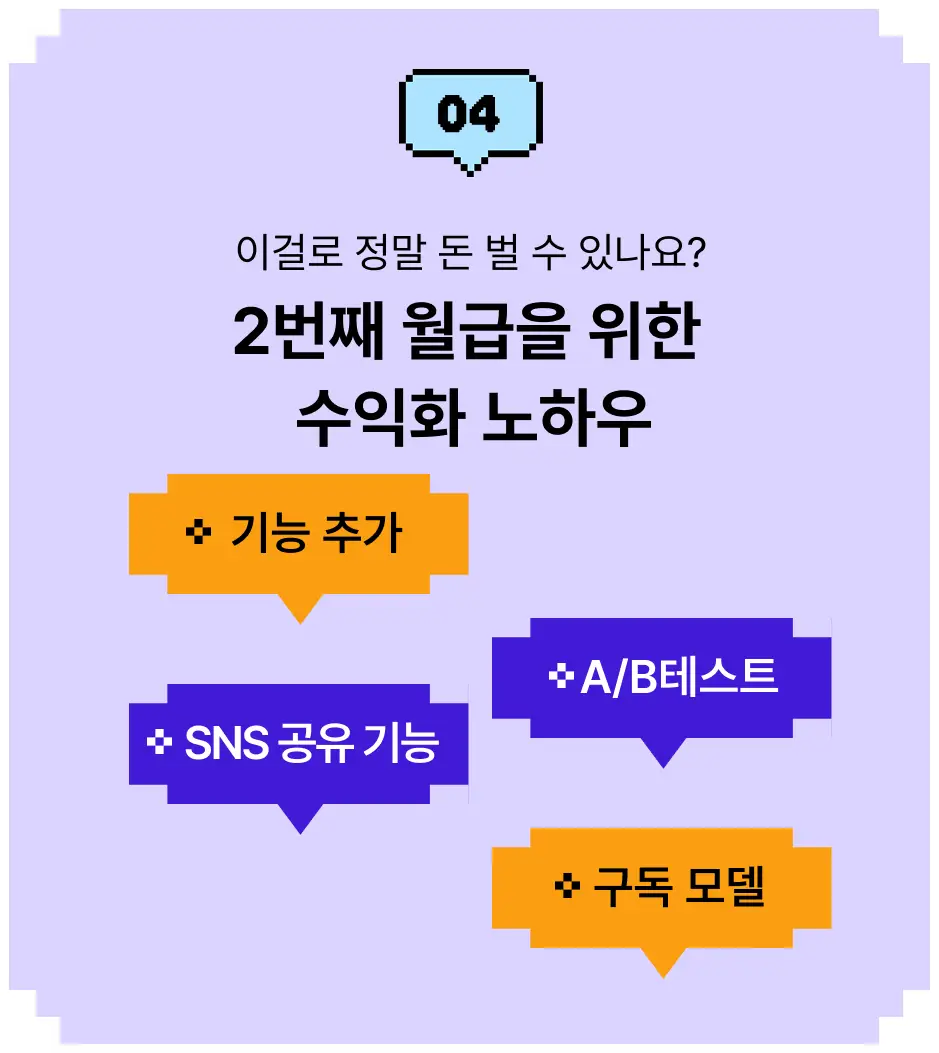 04

이걸로 정말 돈 벌 수 있나요?

2번째 월급을 위한 수익화 노하우

기능 추가

A/B테스트

SNS 공유 기능

구독 모델